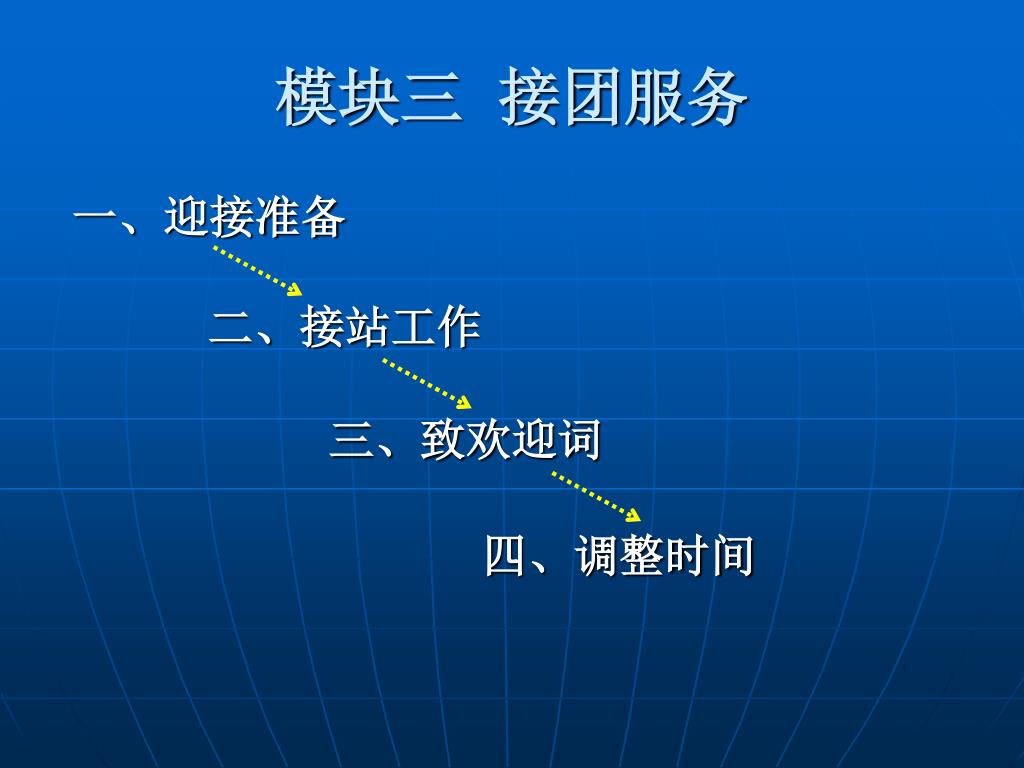 模块三 接团服务

一、迎接准备

二、接站工作

三、致欢迎词

四、调整时间